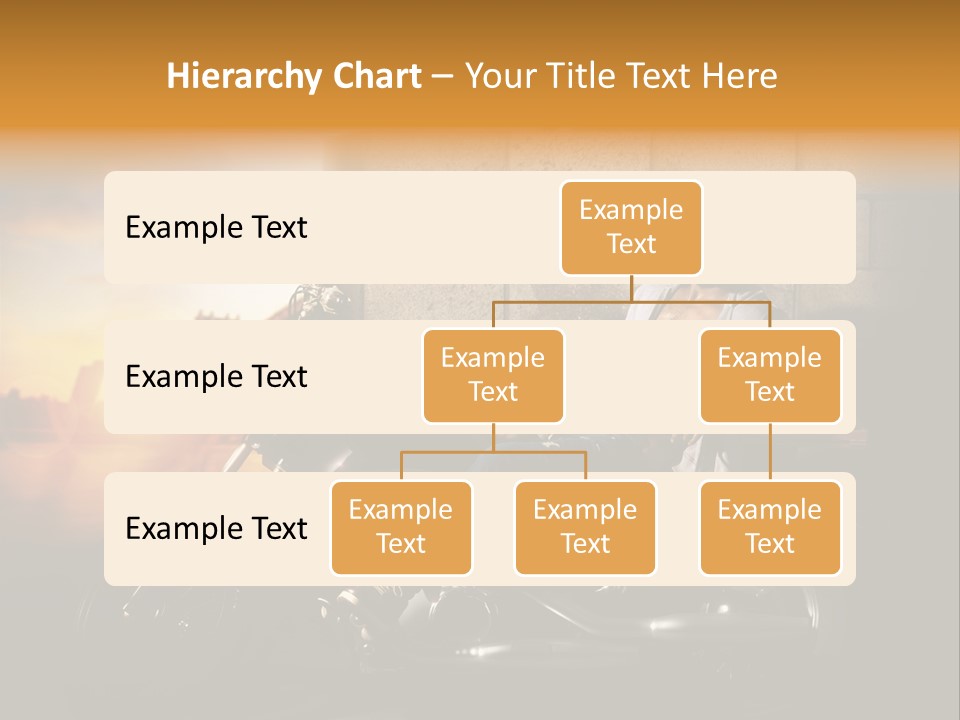 Hierarchy Chart – Your Title Text Here

Example Text

Example Text

Example Text

Example Text

Example Text

Example Text

Example Text

Example Text

Example Text